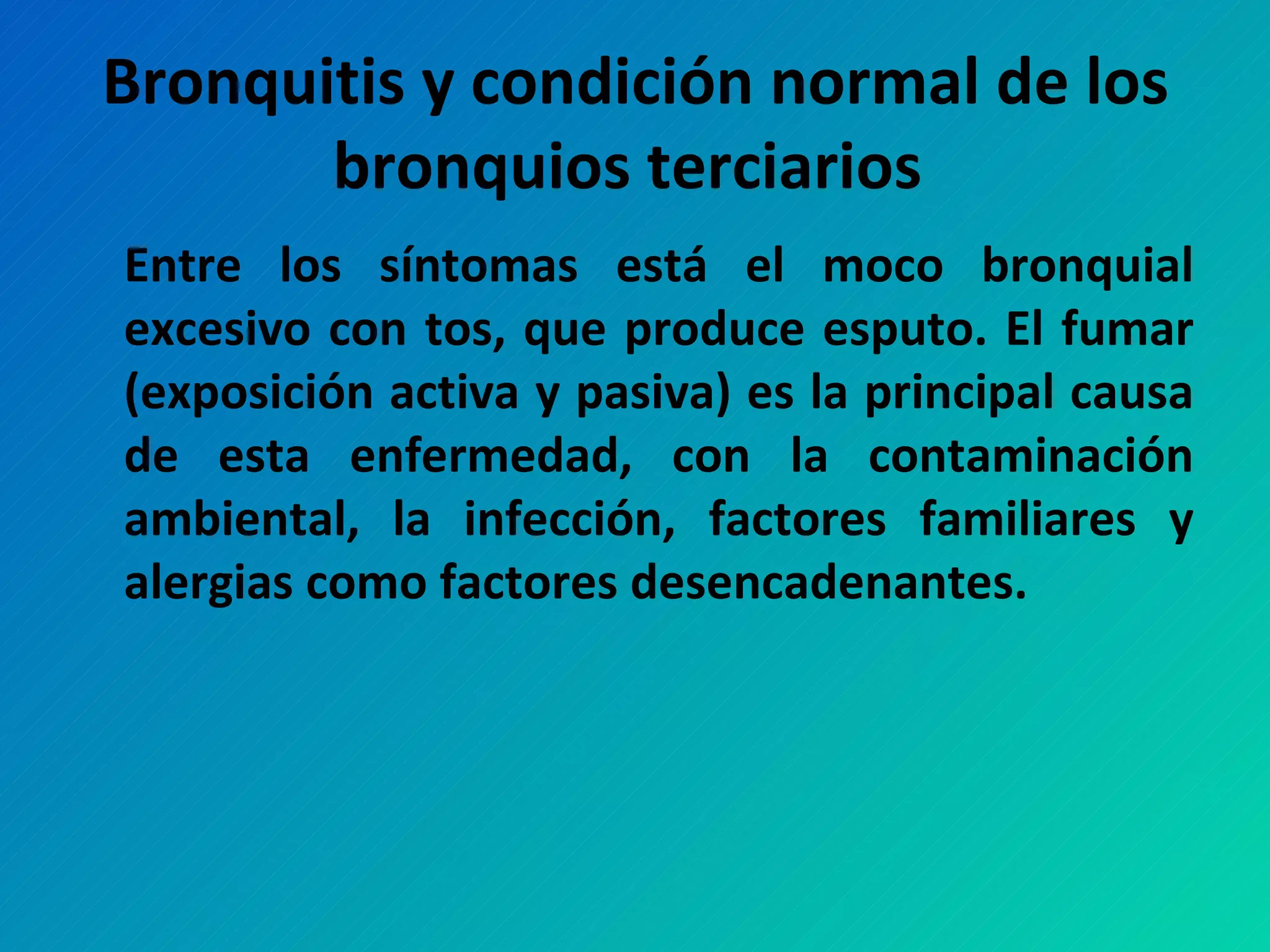 Bronquitis y condición normal de los bronquios terciarios

Entre los síntomas está el moco bronquial excesivo con tos, que produce esputo. El fumar (exposición activa y pasiva) es la principal causa de esta enfermedad, con la contaminación ambiental, la infección, factores familiares y alergias como factores desencadenantes.